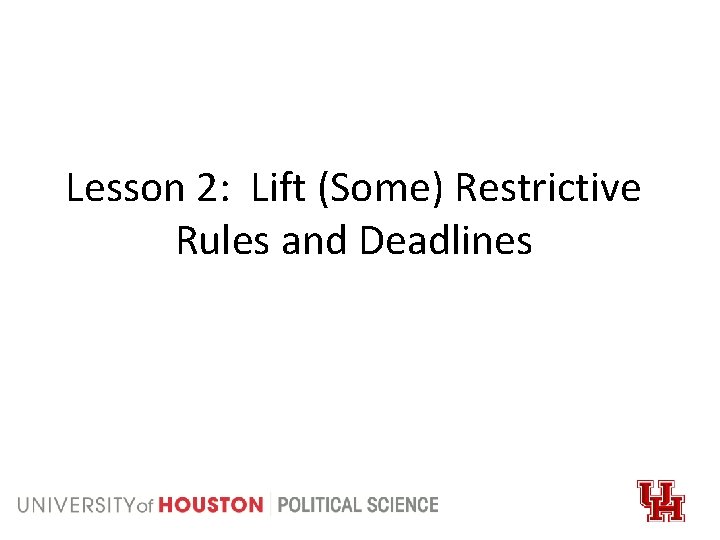 Lesson 2: Lift (Some) Restrictive Rules and Deadlines

UNIVERSITY of HOUSTON | POLITICAL SCIENCE

UH